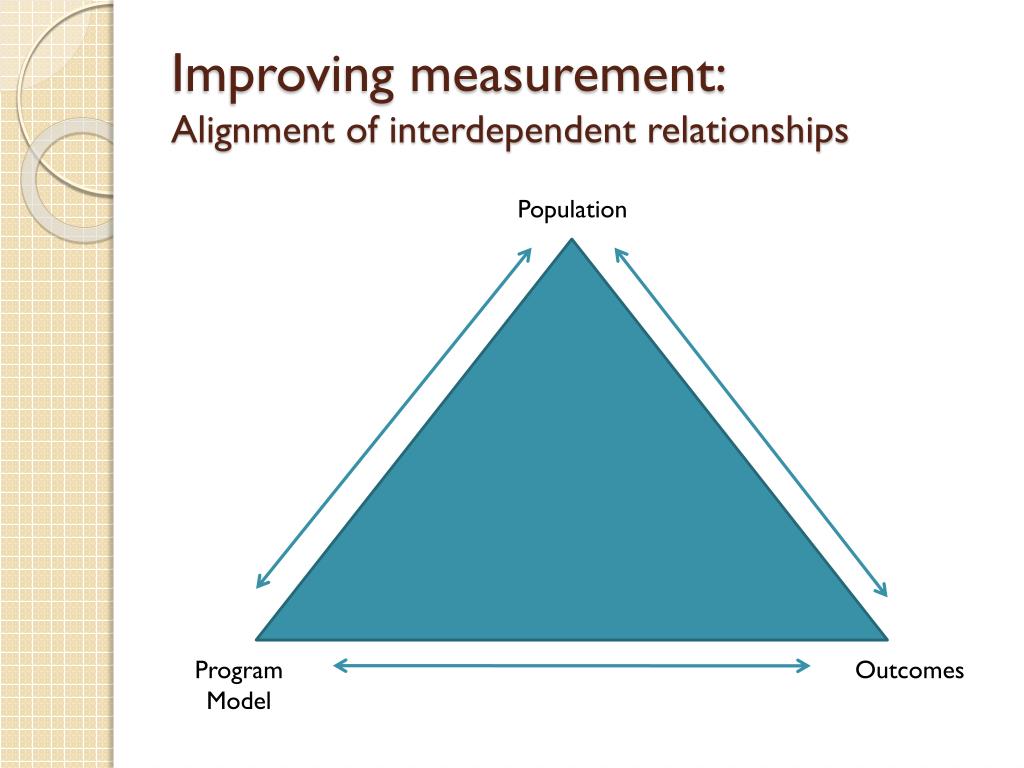 Improving measurement:
Alignment of interdependent relationships

Population

Program Model

Outcomes